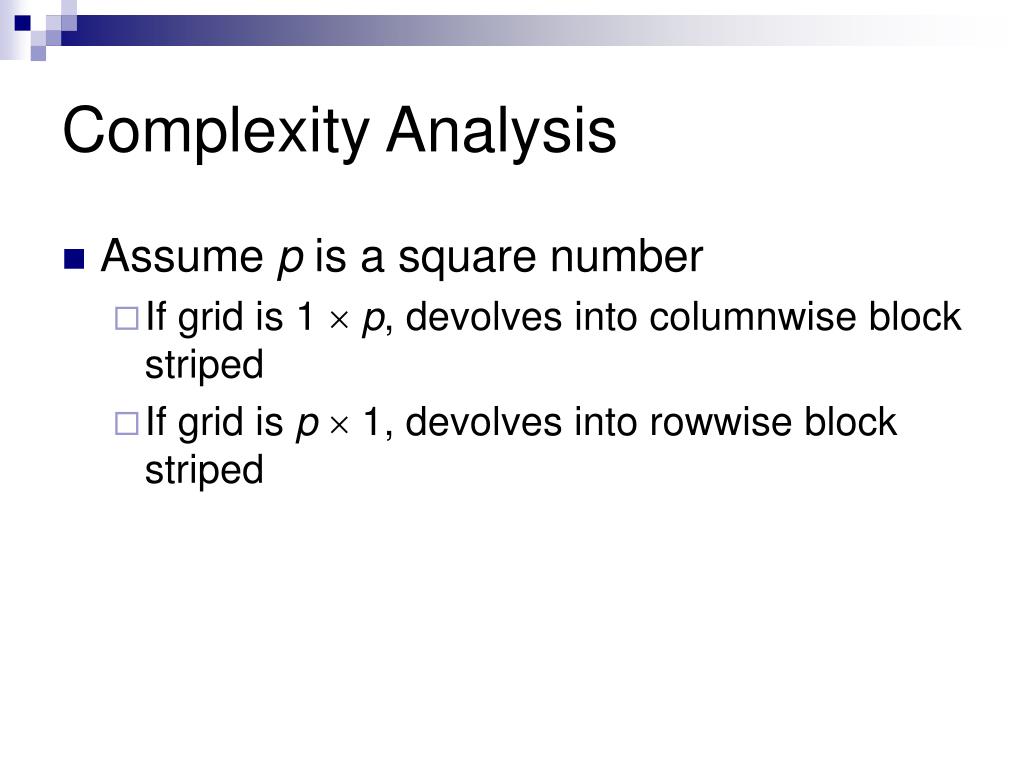 Complexity Analysis

Assume $p$ is a square number

If grid is $1 \times p$, devolves into columnwise block striped

If grid is $p \times 1$, devolves into rowwise block striped